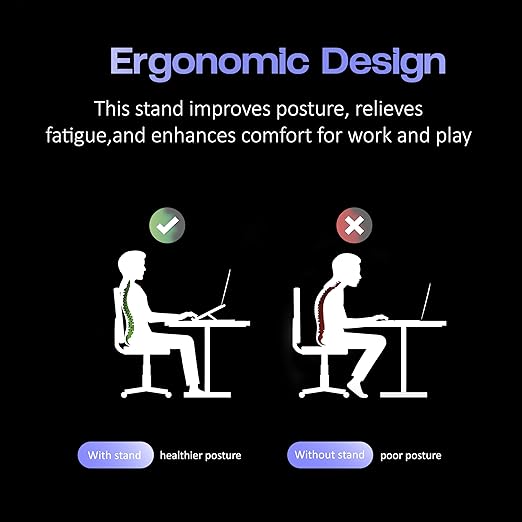 Ergonomic Design

This stand improves posture, relieves fatigue,and enhances comfort for work and play

With stand healthier posture

Without stand poor posture